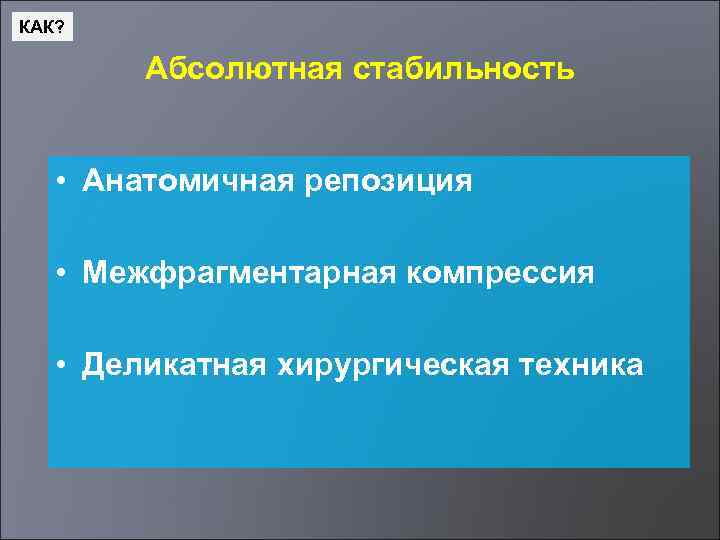 КАК?

Абсолютная стабильность

• Анатомичная репозиция

• Межфрагментарная компрессия

• Деликатная хирургическая техника